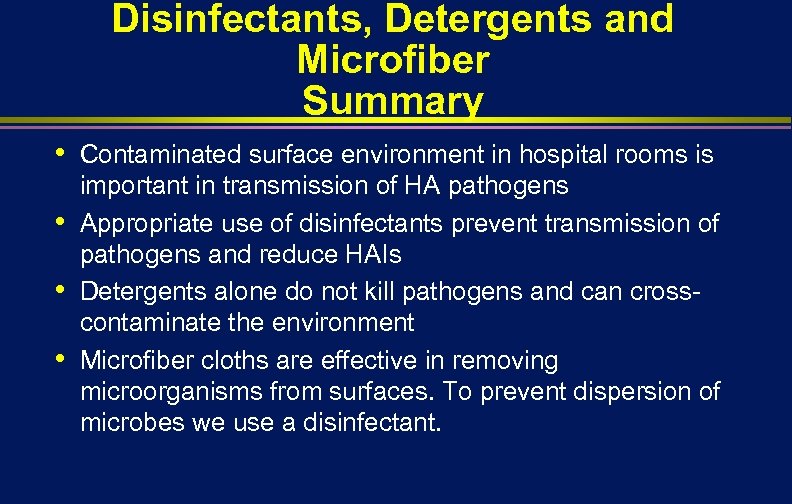 Disinfectants, Detergents and Microfiber
Summary

• Contaminated surface environment in hospital rooms is important in transmission of HA pathogens
• Appropriate use of disinfectants prevent transmission of pathogens and reduce HAIs
• Detergents alone do not kill pathogens and can cross-contaminate the environment
• Microfiber cloths are effective in removing microorganisms from surfaces. To prevent dispersion of microbes we use a disinfectant.